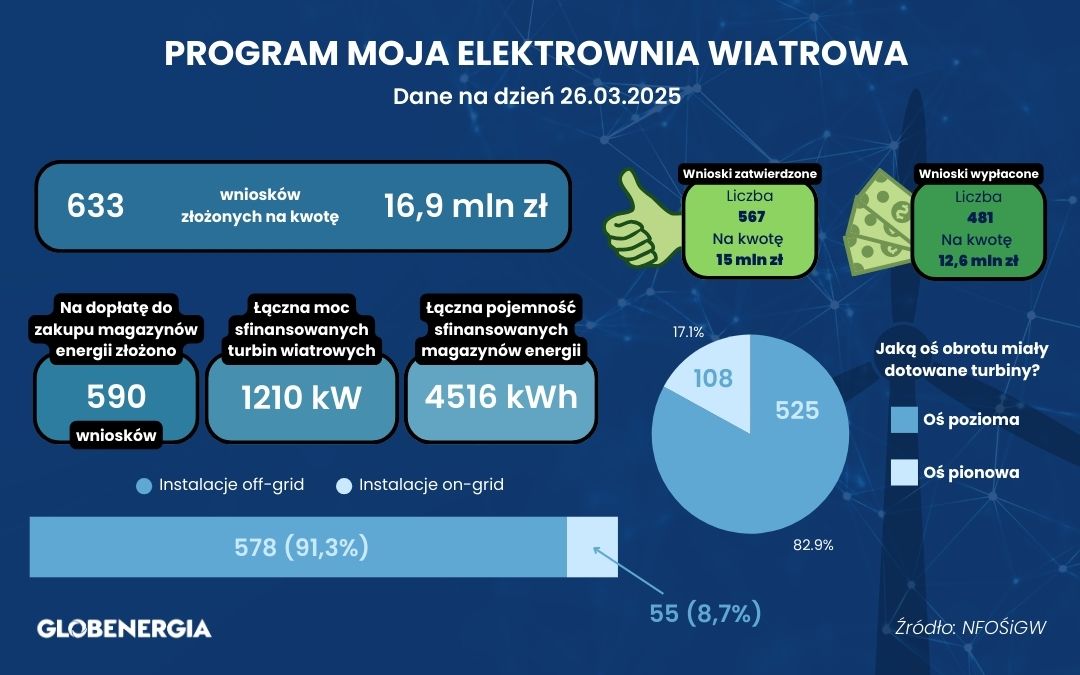 PROGRAM MOJA ELEKTROWNIA WIATROWA

Dane na dzień 26.03.2025

633 wniosków złożonych na kwotę 16,9 mln zł

Wnioski zatwierdzone
Liczba
567
Na kwotę
15 mln zł

Wnioski wypłacone
Liczba
481
Na kwotę
12,6 mln zł

Na dopłatę do zakupu magazynów energii złożono
590
wniosków

Łączna moc sfinansowanych turbin wiatrowych
1210 kW

Łączna pojemność sfinansowanych magazynów energii
4516 kWh

17.1%
108
525
82.9%

Jaką oś obrotu miały dotowane turbiny?
Oś pozioma
Oś pionowa

Instalacje off-grid
Instalacje on-grid

578 (91,3%)
55 (8,7%)

GLOBENERGIA

Źródło: NFOŚiGW